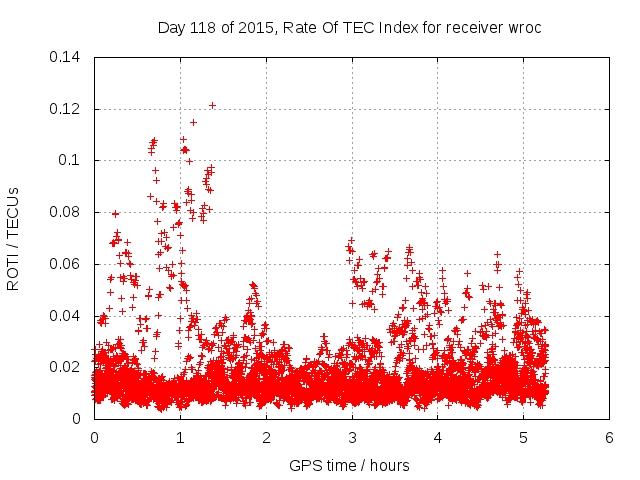 Day 118 of 2015, Rate Of TEC Index for receiver wroc

ROTI / TECUs

0.14
0.12
0.1
0.08
0.06
0.04
0.02
0

0 1 2 3 4 5 6

GPS time / hours